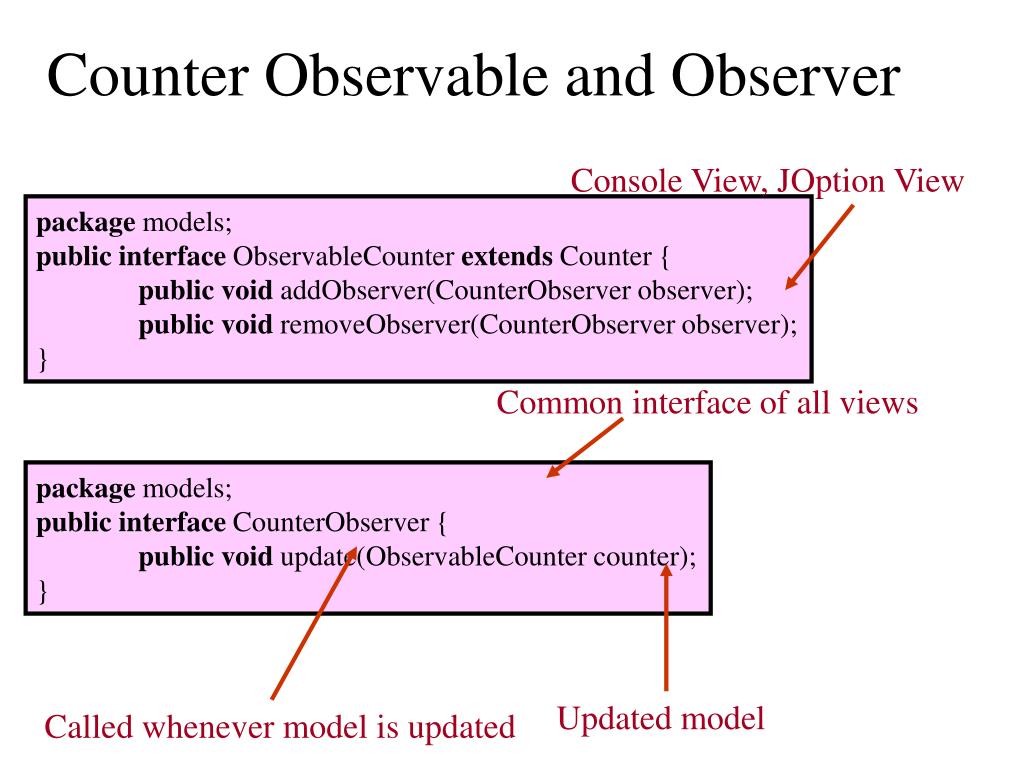 Counter Observable and Observer

Console View, JOption View

package models;
public interface ObservableCounter extends Counter {
public void addObserver(CounterObserver observer);
public void removeObserver(CounterObserver observer);
}

Common interface of all views

package models;
public interface CounterObserver {
public void update(ObservableCounter counter);
}

Called whenever model is updated

Updated model